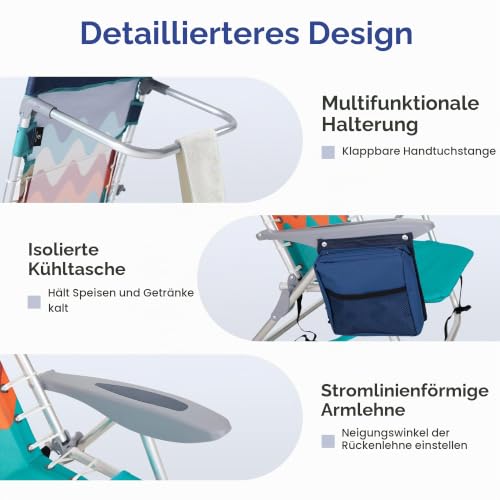 Detaillierteres Design

Multifunktionale Halterung

Klappbare Handtuchstange

Isolierte Kühltasche

Hält Speisen und Getränke kalt

Stromlinienförmige Armlehne

Neigungswinkel der Rückenlehne einstellen